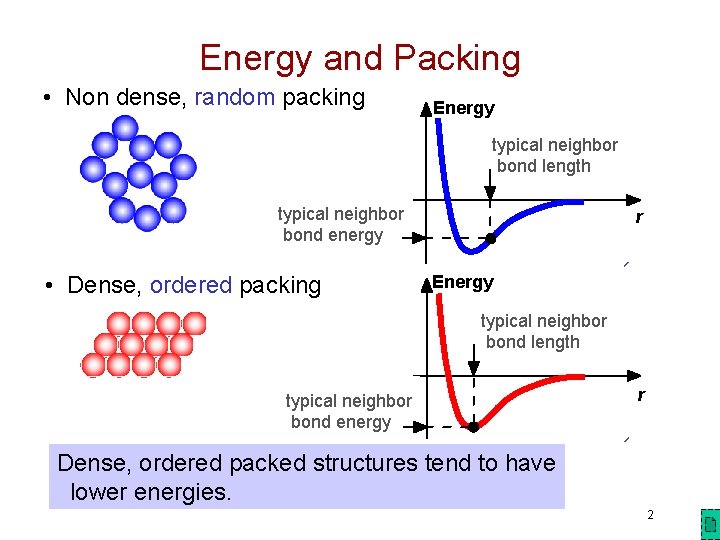 Energy and Packing

• Non dense, random packing

Energy

typical neighbor bond length

typical neighbor bond energy

r

• Dense, ordered packing

Energy

typical neighbor bond length

typical neighbor bond energy

r

Dense, ordered packed structures tend to have lower energies.

2